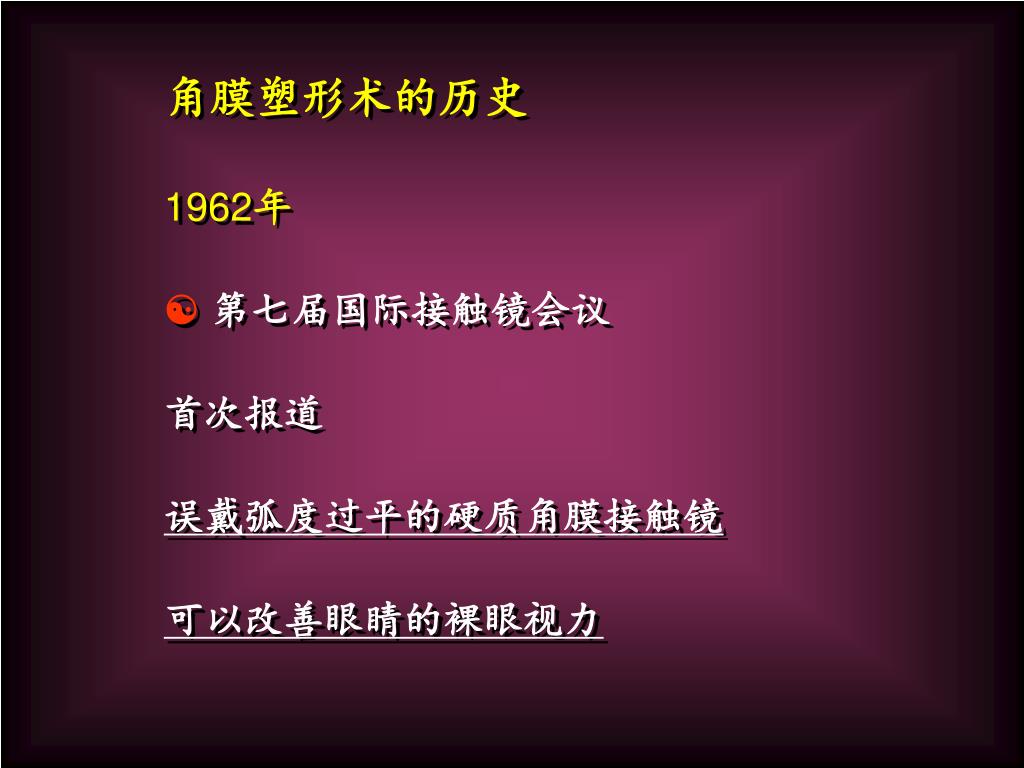 角膜塑形术的历史

1962年

第七届国际接触镜会议

首次报道

误戴弧度过平的硬质角膜接触镜

可以改善眼睛的裸眼视力